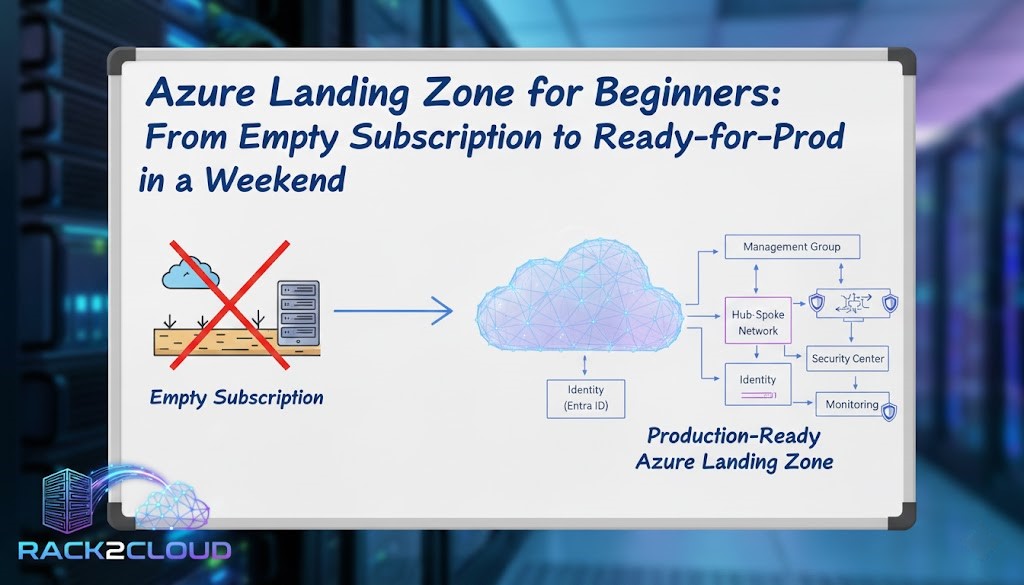 Azure Landing Zone for Beginners:
From Empty Subscription to Ready-for-Prod in a Weekend

Empty Subscription

Identity
(Entra ID)

Management Group

Hub-Spoke Network

Security Center

Identity

Monitoring

Production-Ready
Azure Landing Zone

RACK2CLOUD